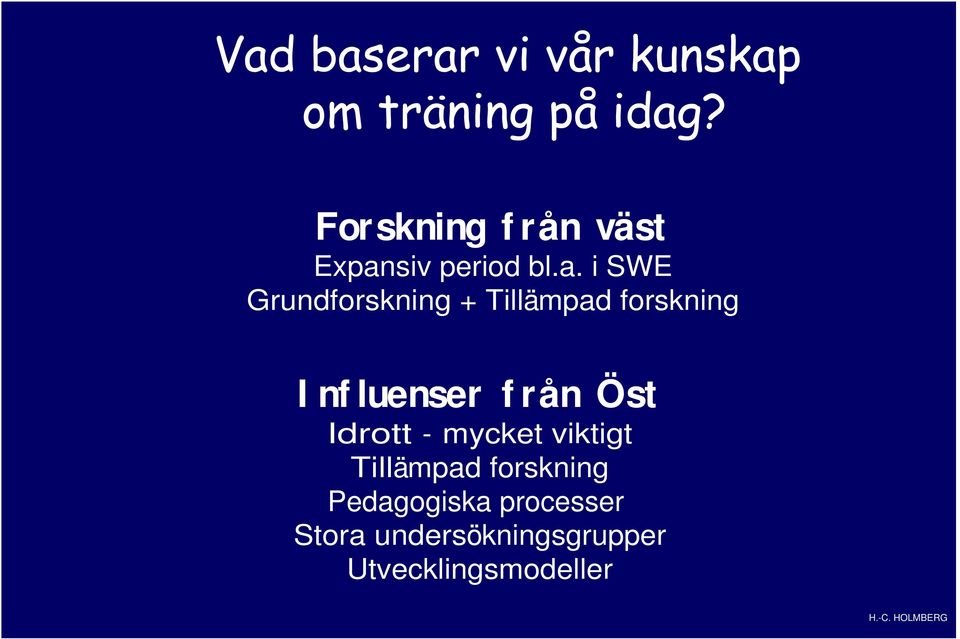 Vad baserar vi vår kunskap om träning på idag?

Forskning från väst
Expansiv period bl.a. i SWE
Grundforskning + Tillämpad forskning

Influenser från Öst
Idrott - mycket viktigt
Tillämpad forskning
Pedagogiska processer
Stora undersökningsgrupper
Utvecklingsmodeller

H.-C. HOLMBERG